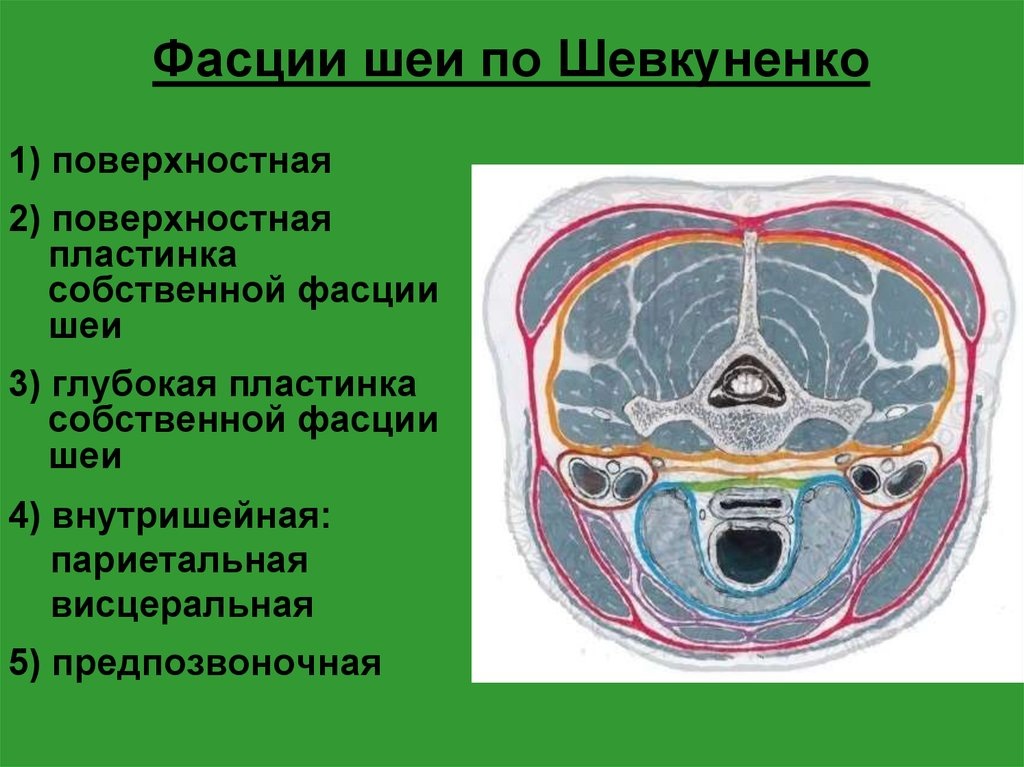 Фасции шеи по Шевкуненко

1) поверхностная

2) поверхностная пластинка собственной фасции шеи

3) глубокая пластинка собственной фасции шеи

4) внутришейная:
париетальная
висцеральная

5) предпозвоночная